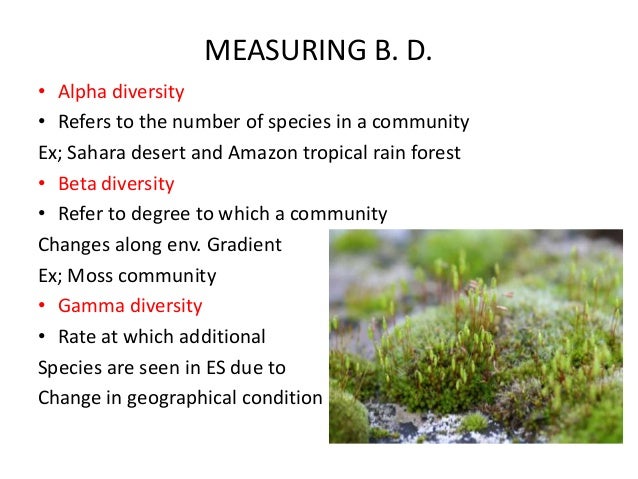 MEASURING B. D.

• Alpha diversity
• Refers to the number of species in a community
Ex; Sahara desert and Amazon tropical rain forest
• Beta diversity
• Refer to degree to which a community
Changes along env. Gradient
Ex; Moss community
• Gamma diversity
• Rate at which additional
Species are seen in ES due to
Change in geographical condition